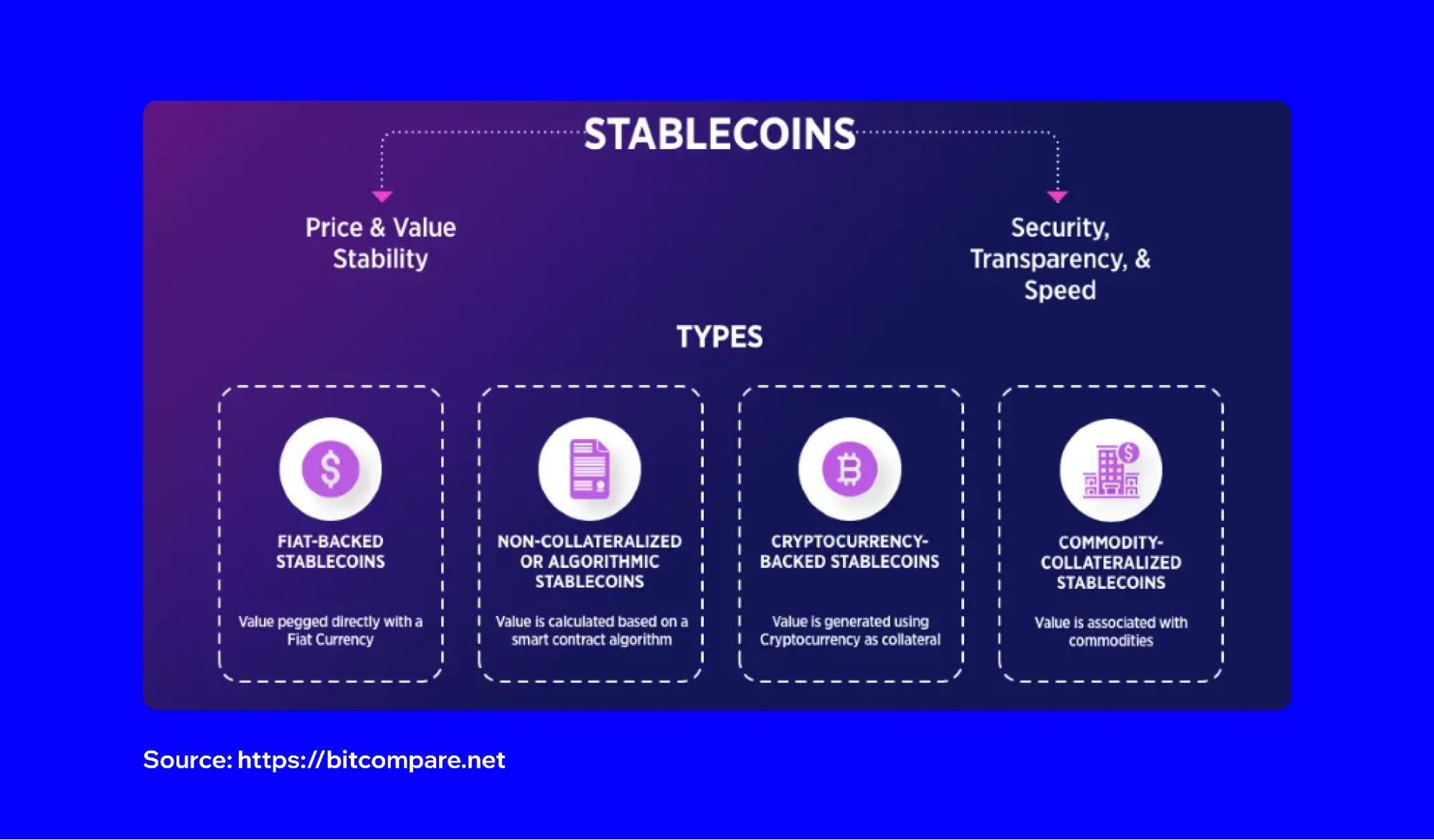 STABLECOINS

Price & Value Stability

Security, Transparency, & Speed

TYPES

FIAT-BACKED STABLECOINS

Value pegged directly with a Fiat Currency

NON-COLLATERALIZED OR ALGORITHMIC STABLECOINS

Value is calculated based on a smart contract algorithm

CRYPTOCURRENCY-BACKED STABLECOINS

Value is generated using Cryptocurrency as collateral

COMMODITY-COLLATERALIZED STABLECOINS

Value is associated with commodities

Source: https://bitcompare.net